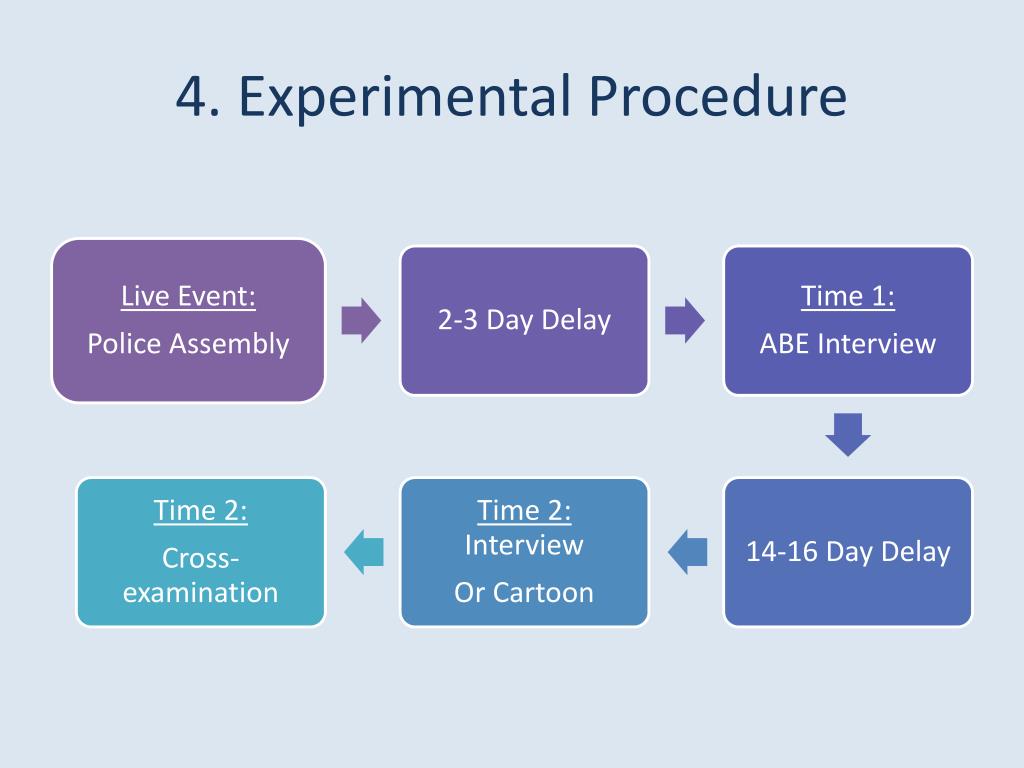 4. Experimental Procedure

Live Event:
Police Assembly

2-3 Day Delay

Time 1:
ABE Interview

14-16 Day Delay

Time 2:
Interview
Or Cartoon

Time 2:
Cross-examination